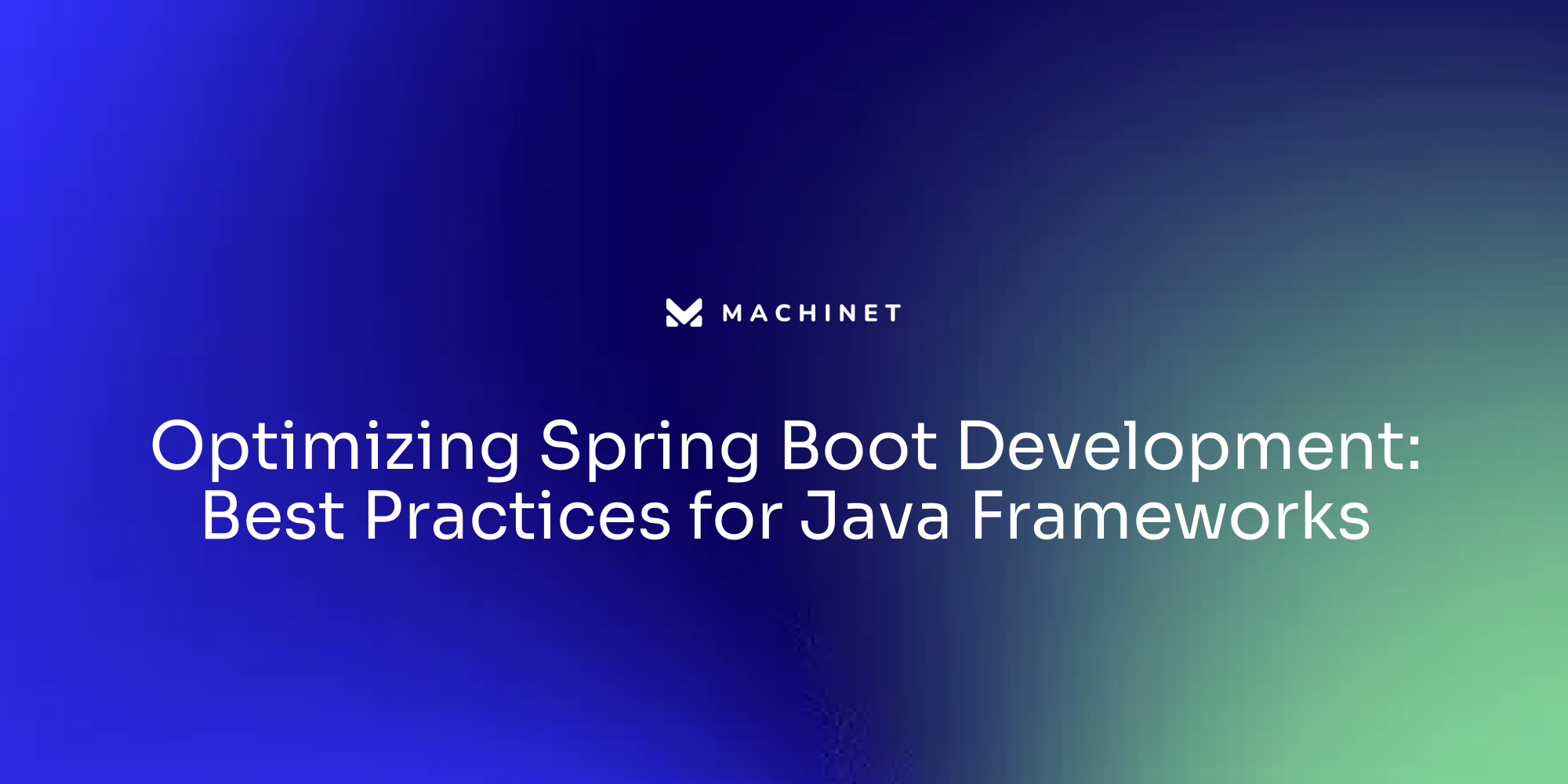 MACHINET

Optimizing Spring Boot Development: Best Practices for Java Frameworks